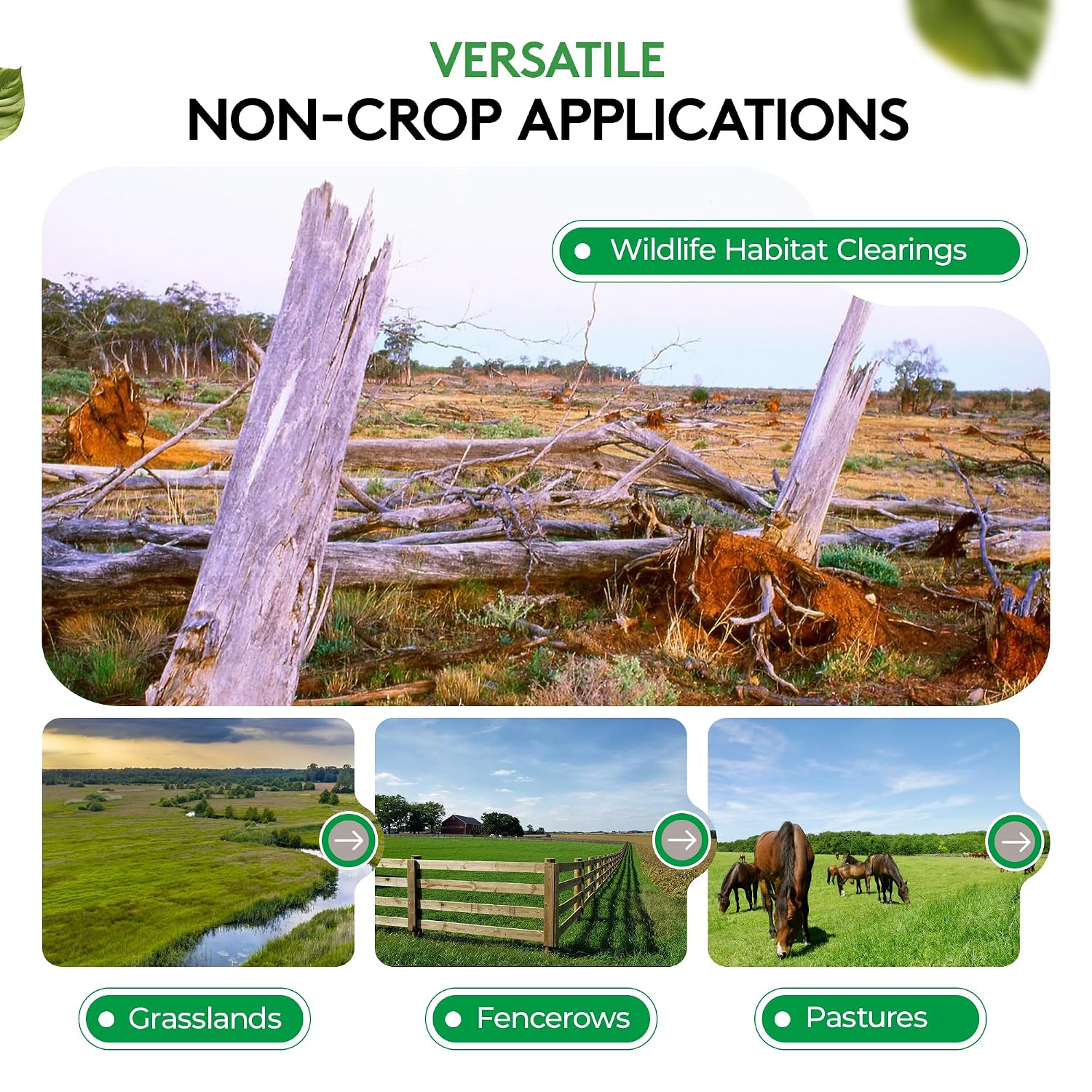 VERSATILE
NON-CROP APPLICATIONS

Wildlife Habitat Clearings

Grasslands

Fencerows

Pastures